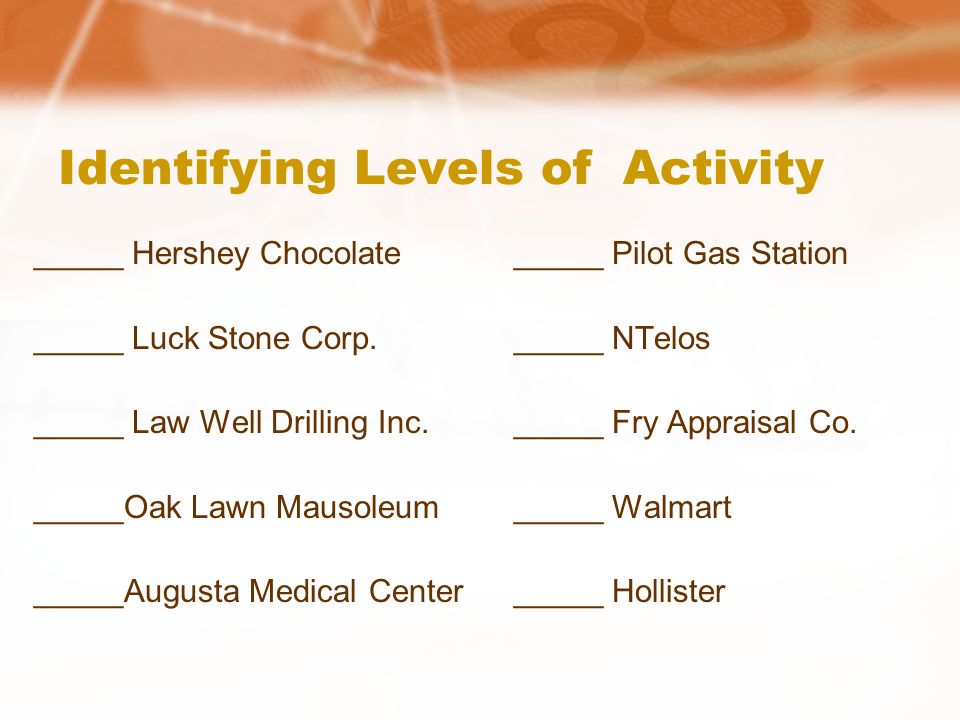 Identifying Levels of Activity

_____ Hershey Chocolate

_____ Luck Stone Corp.

_____ Law Well Drilling Inc.

_____Oak Lawn Mausoleum

_____Augusta Medical Center

_____ Pilot Gas Station

_____ NTelos

_____ Fry Appraisal Co.

_____ Walmart

_____ Hollister